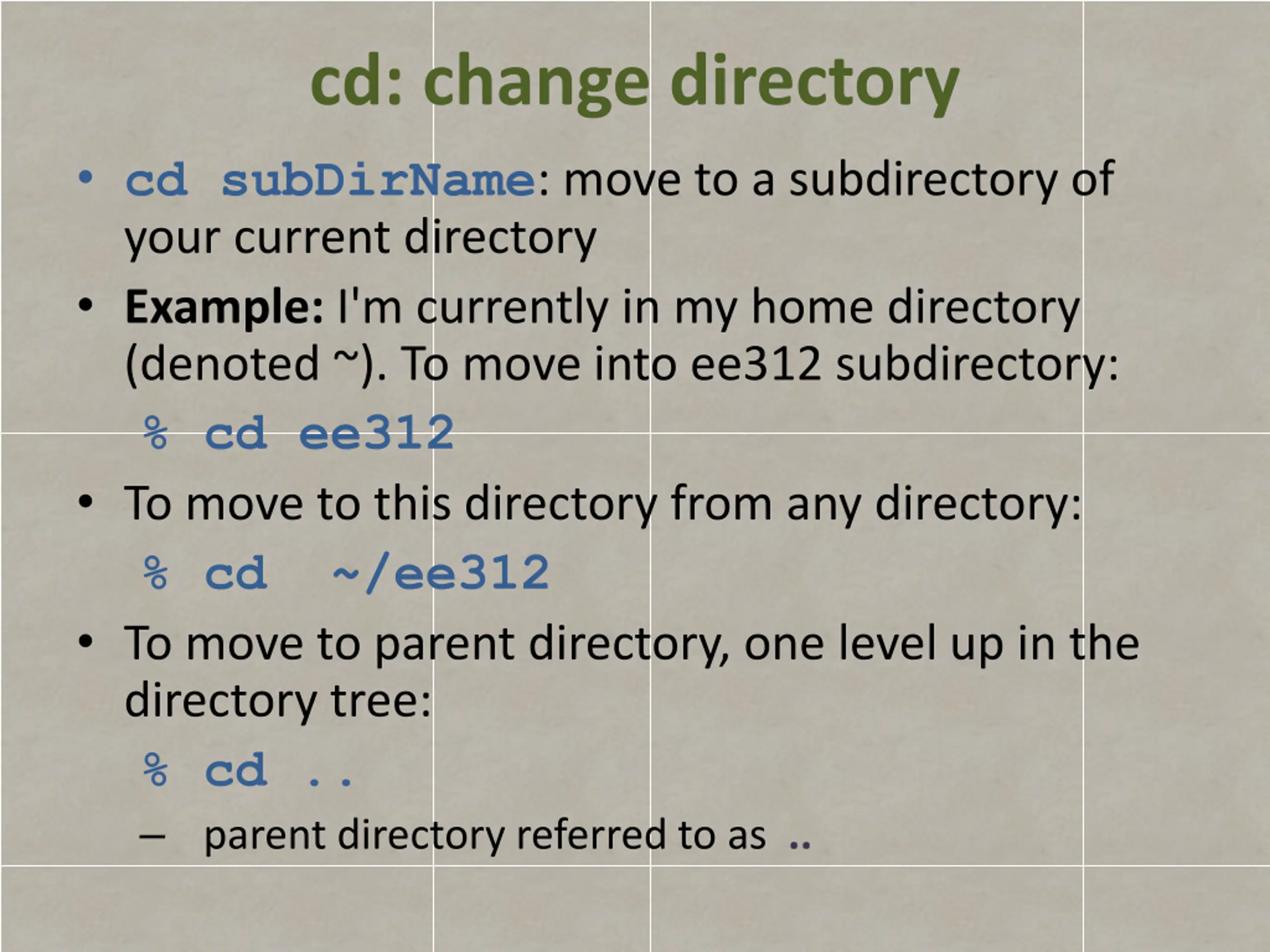 cd: change directory

• cd subDirName: move to a subdirectory of your current directory
• Example: I'm currently in my home directory (denoted ~). To move into ee312 subdirectory:

% cd ee312

• To move to this directory from any directory:

% cd ~/ee312

• To move to parent directory, one level up in the directory tree:

% cd ..

– parent directory referred to as ..